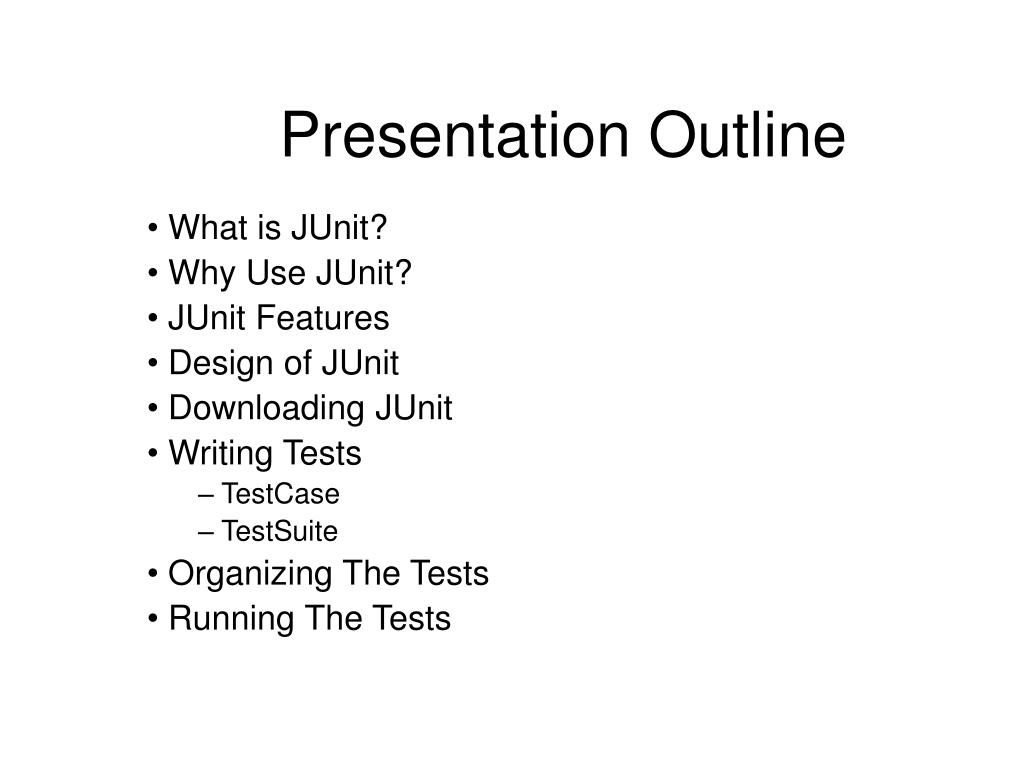 Presentation Outline

• What is JUnit?
• Why Use JUnit?
• JUnit Features
• Design of JUnit
• Downloading JUnit
• Writing Tests
– TestCase
– TestSuite
• Organizing The Tests
• Running The Tests